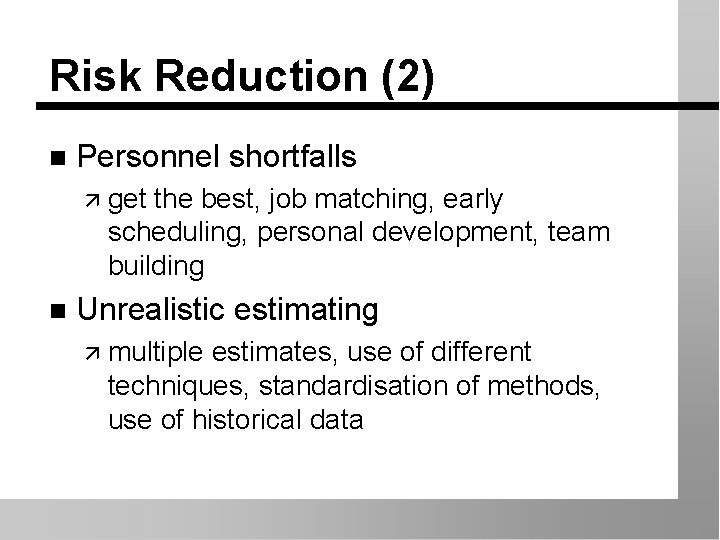 Risk Reduction (2)

■ Personnel shortfalls

↗ get the best, job matching, early scheduling, personal development, team building

■ Unrealistic estimating

↗ multiple estimates, use of different techniques, standardisation of methods, use of historical data